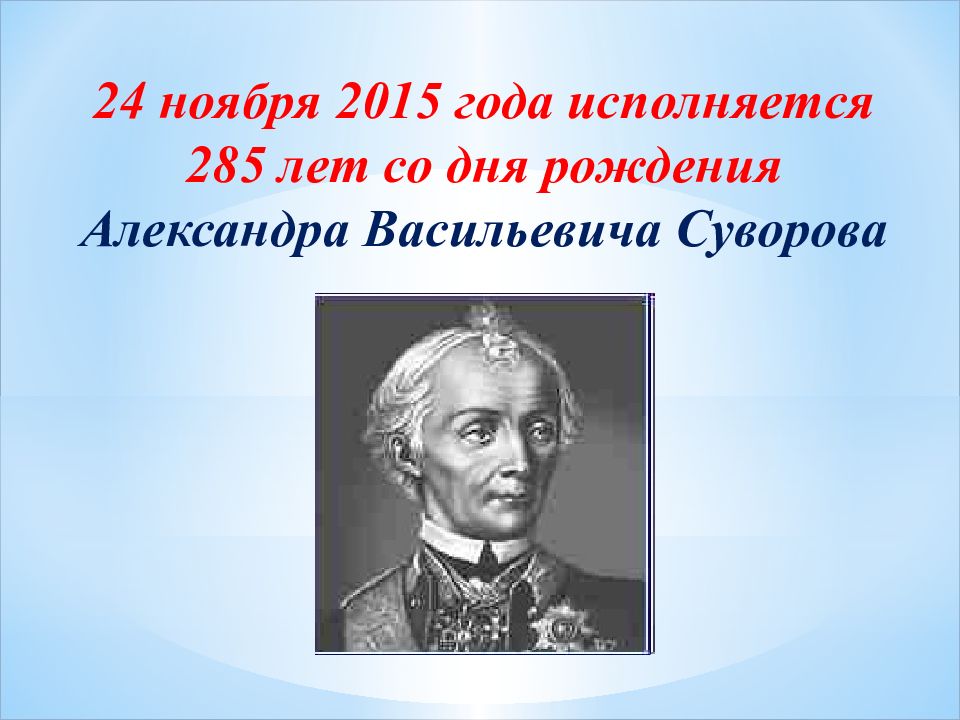 24 ноября 2015 года исполняется 285 лет со дня рождения Александра Васильевича Суворова